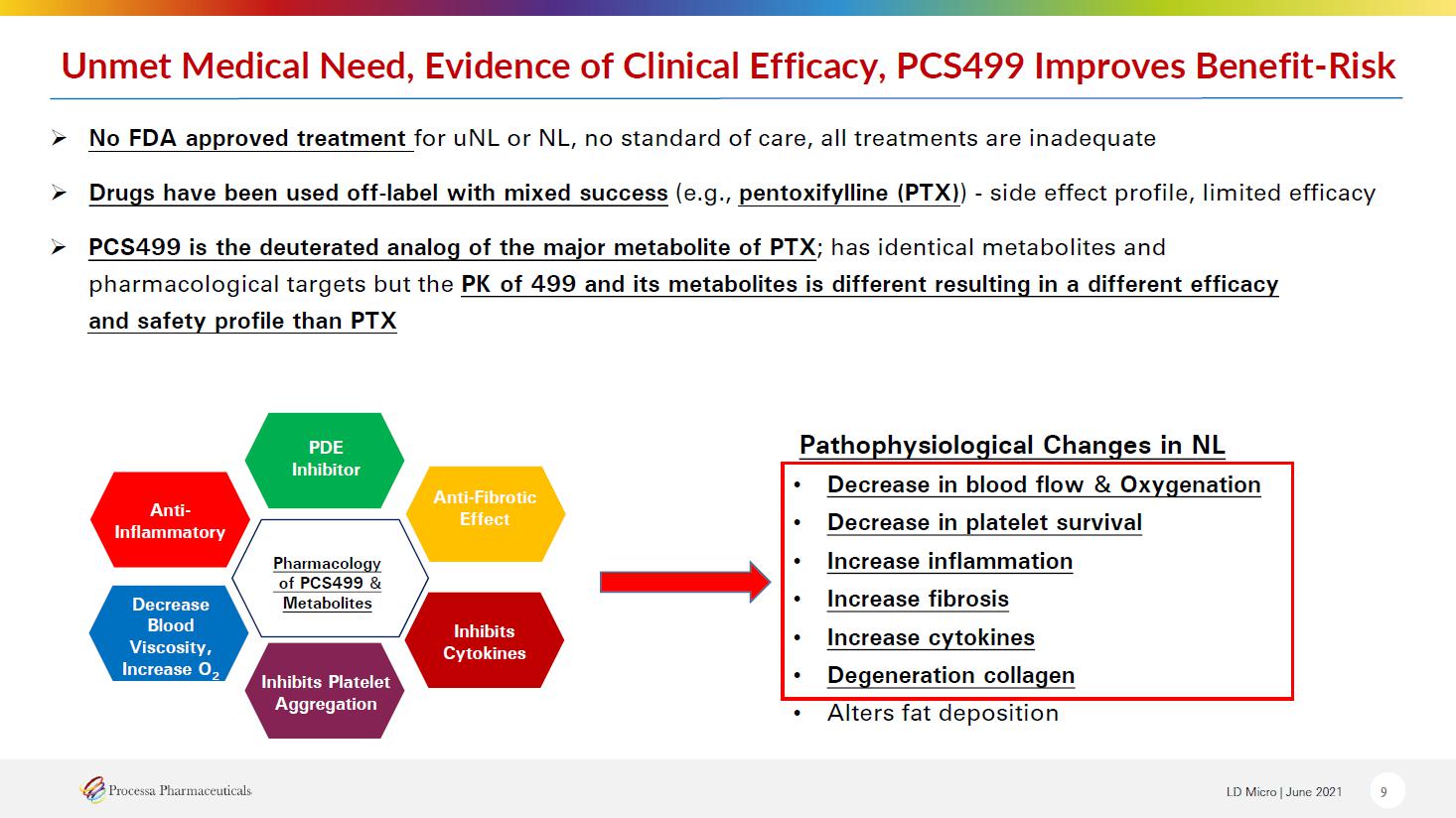 Unmet Medical Need, Evidence of Clinical Efficacy, PCS499 Improves Benefit-Risk

➢ No FDA approved treatment for uNL or NL, no standard of care, all treatments are inadequate

➢ Drugs have been used off-label with mixed success (e.g., pentoxifylline (PTX)) - side effect profile, limited efficacy

➢ PCS499 is the deuterated analog of the major metabolite of PTX; has identical metabolites and pharmacological targets but the PK of 499 and its metabolites is different resulting in a different efficacy and safety profile than PTX

PDE Inhibitor

Anti-Inflammatory

Anti-Fibrotic Effect

Pharmacology of PCS499 & Metabolites

Decrease Blood Viscosity, Increase $O_2$

Inhibits Cytokines

Inhibits Platelet Aggregation

Pathophysiological Changes in NL
• Decrease in blood flow & Oxygenation
• Decrease in platelet survival
• Increase inflammation
• Increase fibrosis
• Increase cytokines
• Degeneration collagen
• Alters fat deposition

Processa Pharmaceuticals

LD Micro | June 2021

9